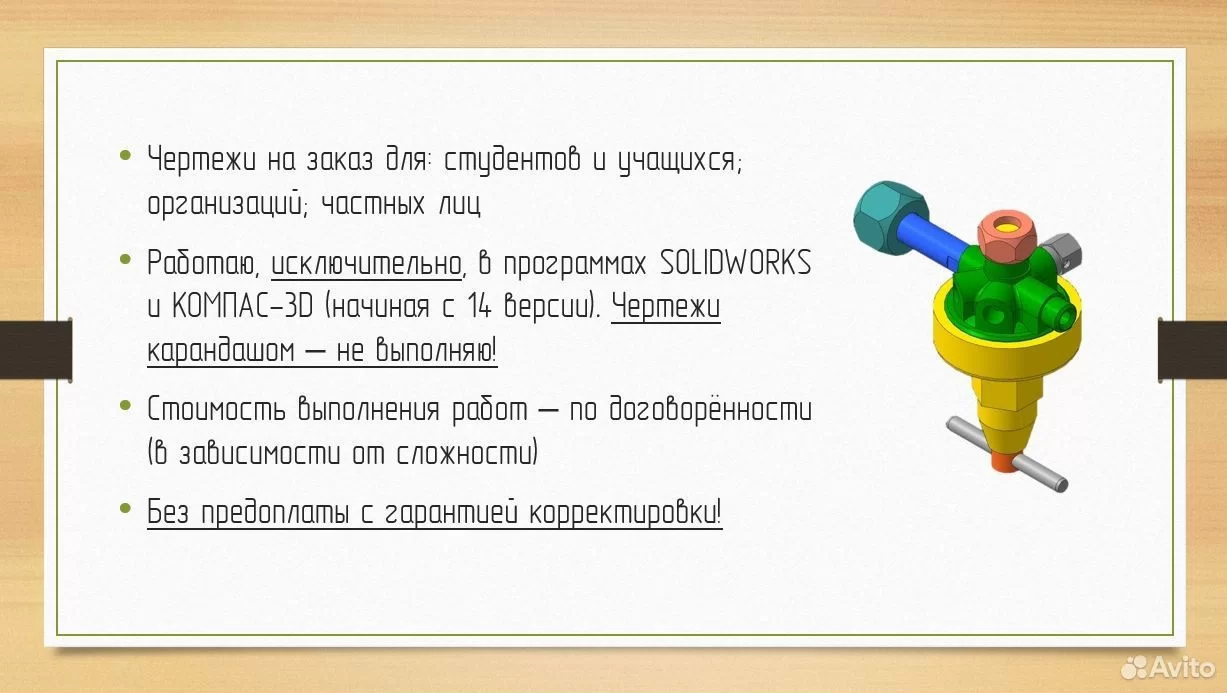 • Чертежи на заказ для: студентов и учащихся; организаций; частных лиц

• Работаю, исключительно, в программах SOLIDWORKS и КОМПАС-3D (начиная с 14 версии). Чертежи карандашом — не выполняю!

• Стоимость выполнения работ — по договорённости (в зависимости от сложности)

• Без предоплаты с гарантией корректировки!

Avito